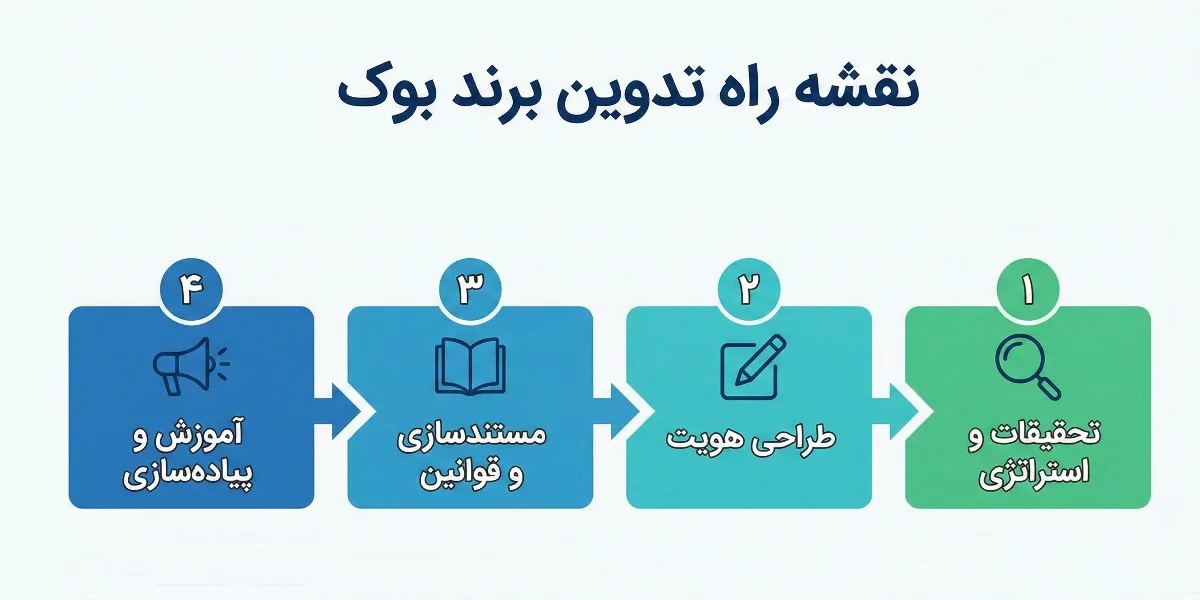 نقشه راه تدوین برند بوک

۱
تحقیقات و استراتژی

۲
طراحی هویت

۳
مستندسازی و قوانین

۴
آموزش و پیاده‌سازی